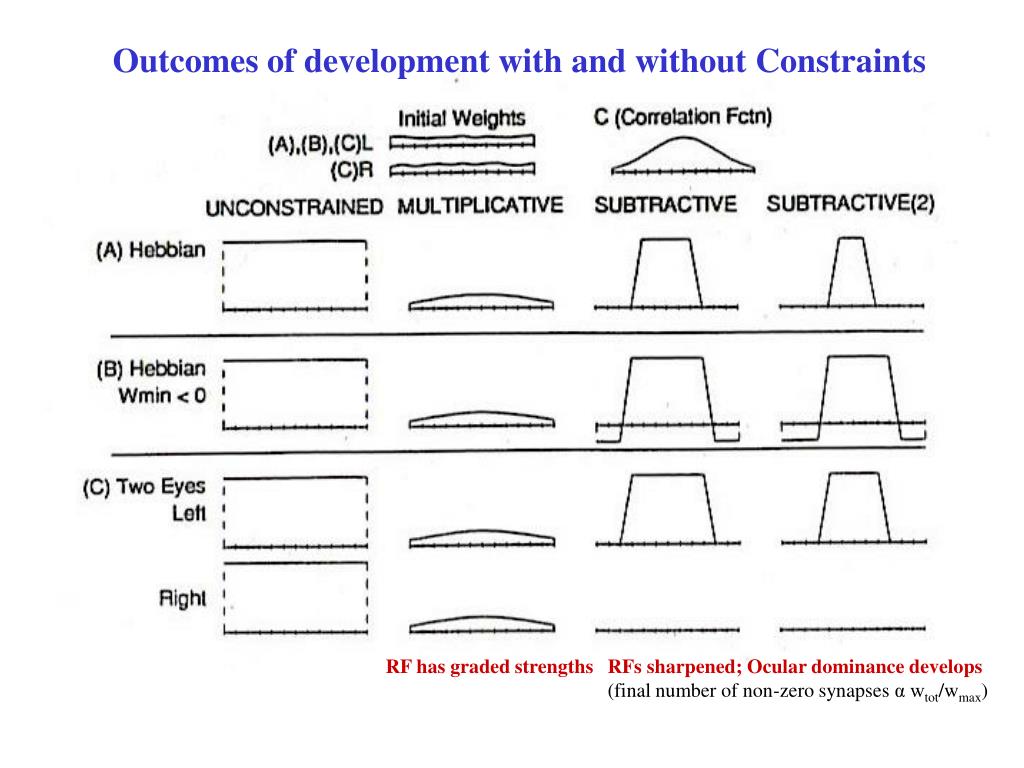 Outcomes of development with and without Constraints

Initial Weights

C (Correlation Fctn)

(A),(B),(C)L

(C)R

UNCONSTRAINED MULTIPLICATIVE SUBTRACTIVE SUBTRACTIVE(2)

(A) Hebbian

(B) Hebbian Wmin < 0

(C) Two Eyes Left

Right

RF has graded strengths RFs sharpened; Ocular dominance develops

(final number of non-zero synapses α $w_{tot}/w_{max}$)